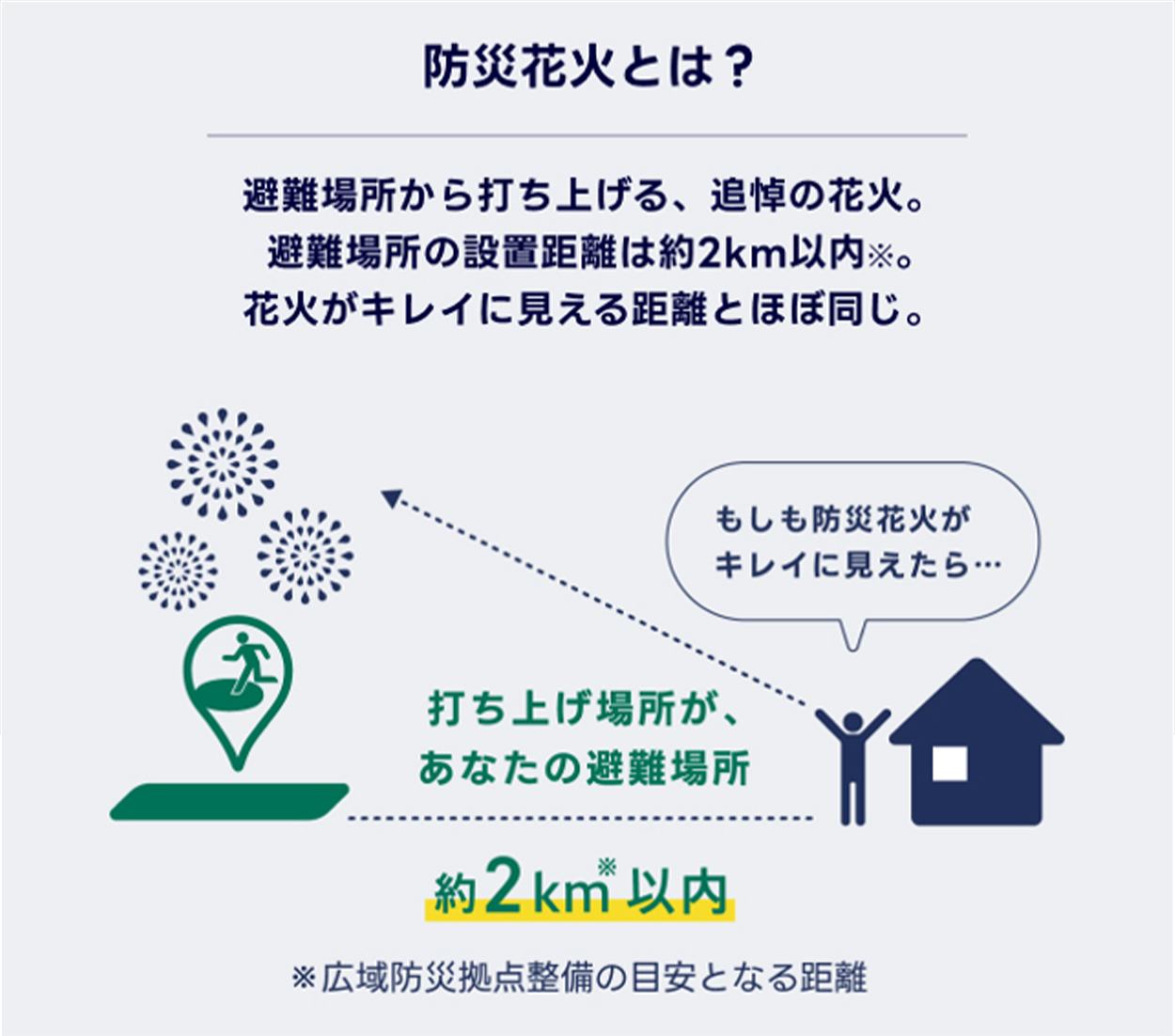 防災花火とは？

避難場所から打ち上げる、追悼の花火。
避難場所の設置距離は約2km以内※。
花火がキレイに見える距離とほぼ同じ。

もしも防災花火が
キレイに見えたら…

打ち上げ場所が、
あなたの避難場所

約2km※以内

※広域防災拠点整備の目安となる距離